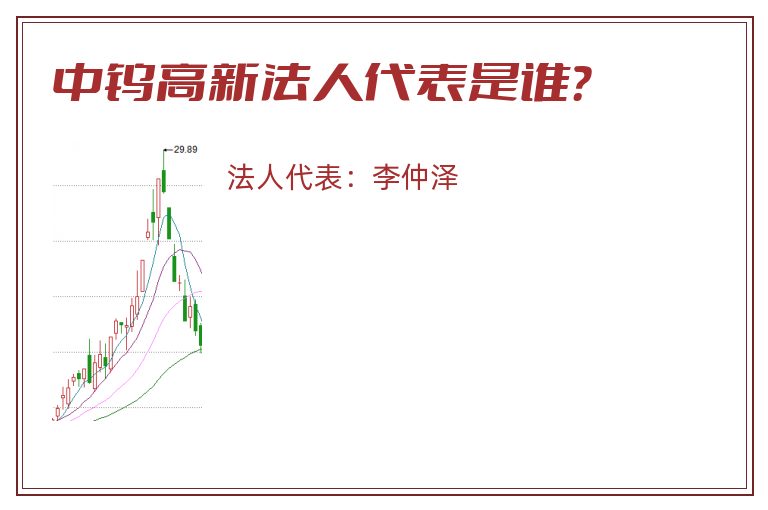 中钨高新法人代表是谁？

29.89

法人代表：李仲泽